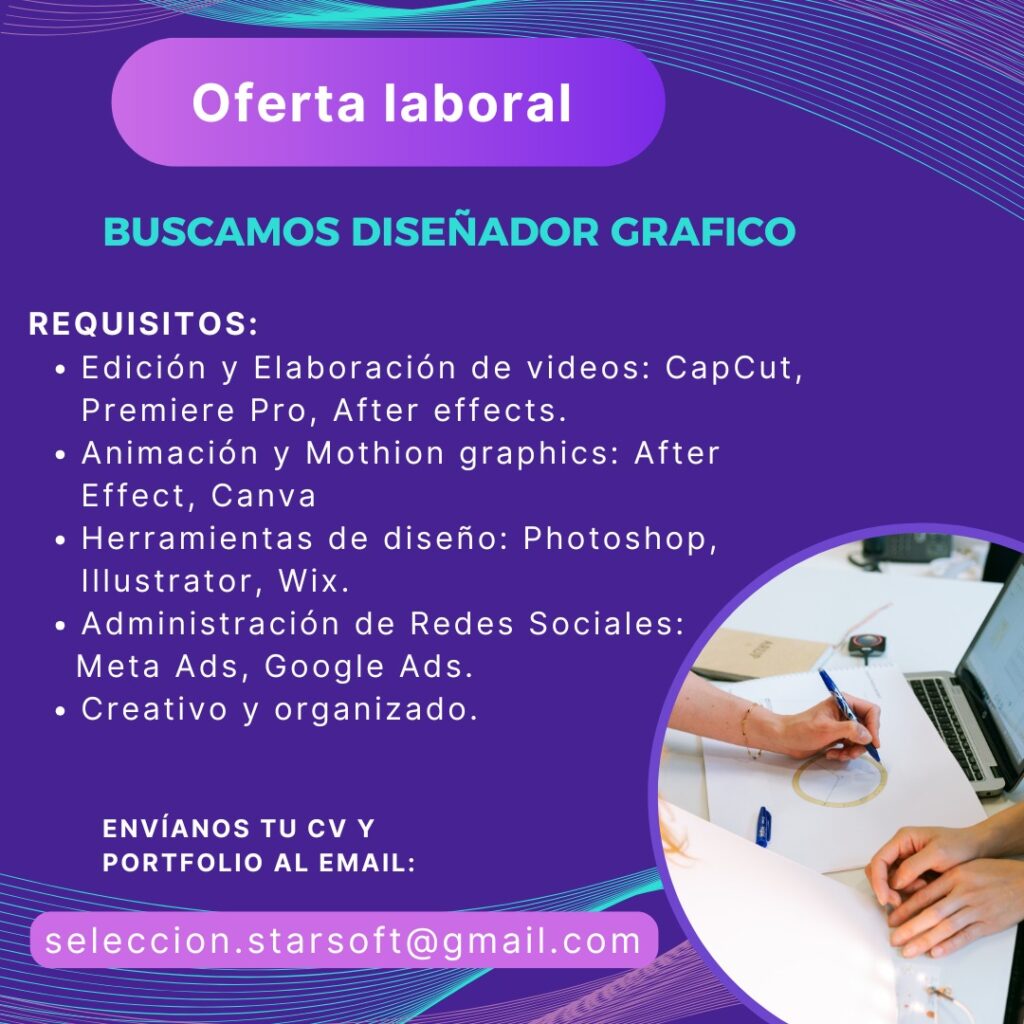 Oferta laboral

BUSCAMOS DISEÑADOR GRAFICO

REQUISITOS:
• Edición y Elaboración de videos: CapCut, Premiere Pro, After effects.
• Animación y Mothion graphics: After Effect, Canva
• Herramientas de diseño: Photoshop, Illustrator, Wix.
• Administración de Redes Sociales: Meta Ads, Google Ads.
• Creativo y organizado.

ENVÍANOS TU CV Y PORTFOLIO AL EMAIL:

seleccion.starsoft@gmail.com